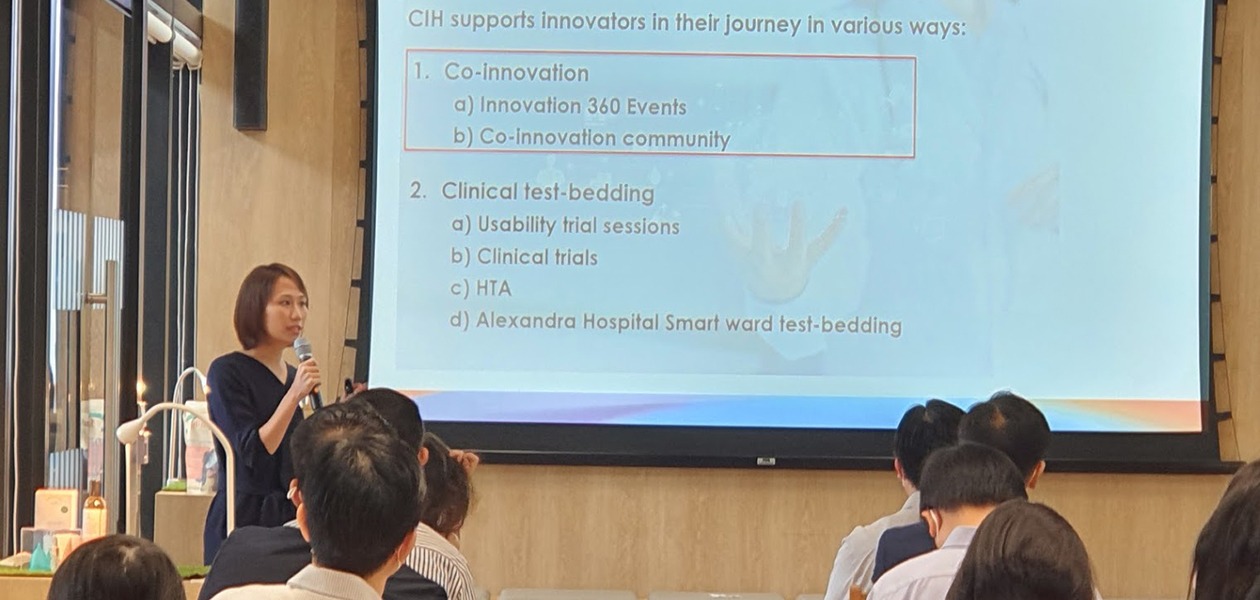 CIH supports innovators in their journey in various ways:

1. Co-innovation
a) Innovation 360 Events
b) Co-innovation community

2. Clinical test-bedding
a) Usability trial sessions
b) Clinical trials
c) HTA
d) Alexandra Hospital Smart ward test-bedding